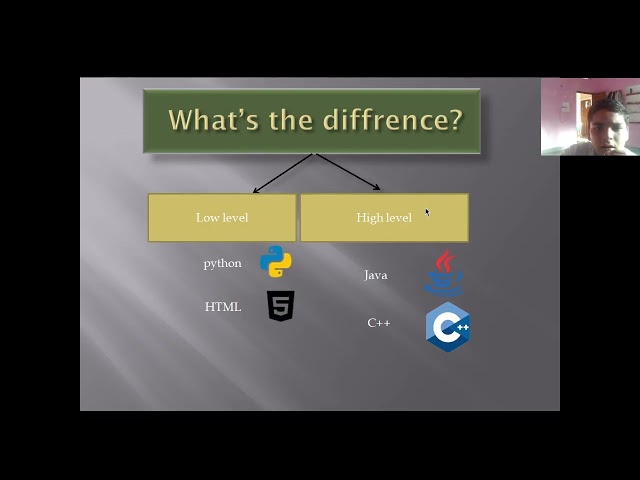 What's the diffrence?

Low level

High level

python

HTML

5

Java

C++

C++